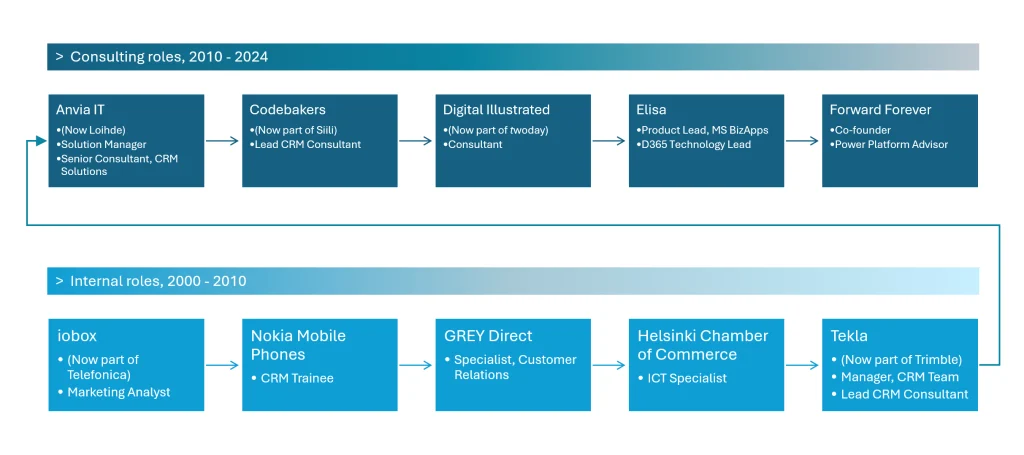 > Consulting roles, 2010 - 2024

Anvia IT
•(Now Loihde)
•Solution Manager
•Senior Consultant, CRM Solutions

Codebakers
•(Now part of Siili)
•Lead CRM Consultant

Digital Illustrated
•(Now part of twoday)
•Consultant

Elisa
•Product Lead, MS BizApps
•D365 Technology Lead

Forward Forever
•Co-founder
•Power Platform Advisor

> Internal roles, 2000 - 2010

iobox
• (Now part of Telefonica)
• Marketing Analyst

Nokia Mobile Phones
• CRM Trainee

GREY Direct
• Specialist, Customer Relations

Helsinki Chamber of Commerce
• ICT Specialist

Tekla
• (Now part of Trimble)
• Manager, CRM Team
• Lead CRM Consultant